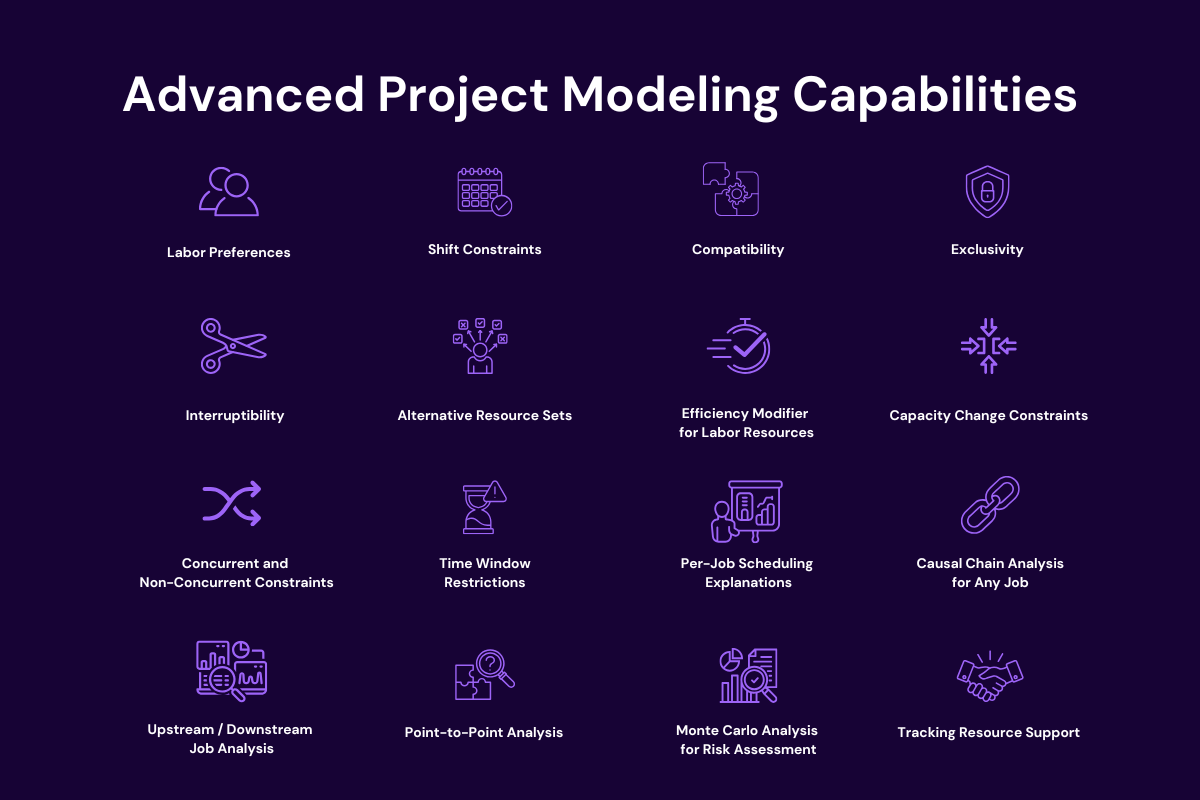 Advanced Project Modeling Capabilities

Labor Preferences

Shift Constraints

Compatibility

Exclusivity

Interruptibility

Alternative Resource Sets

Efficiency Modifier for Labor Resources

Capacity Change Constraints

Concurrent and Non-Concurrent Constraints

Time Window Restrictions

Per-Job Scheduling Explanations

Causal Chain Analysis for Any Job

Upstream / Downstream Job Analysis

Point-to-Point Analysis

Monte Carlo Analysis for Risk Assessment

Tracking Resource Support